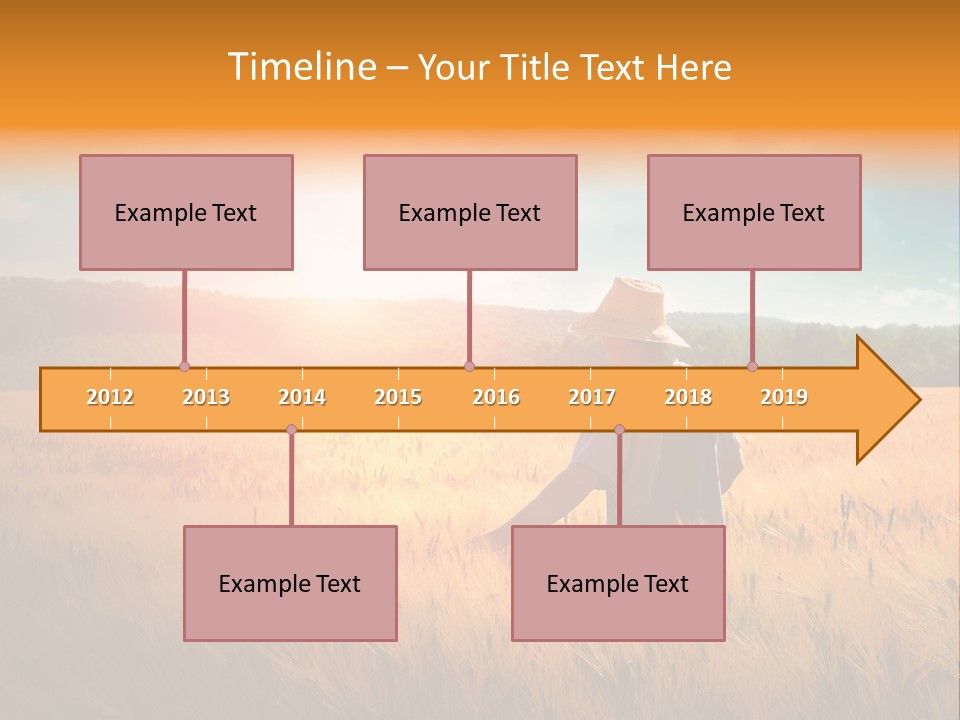 Timeline – Your Title Text Here

Example Text

Example Text

Example Text

2012 2013 2014 2015 2016 2017 2018 2019

Example Text

Example Text